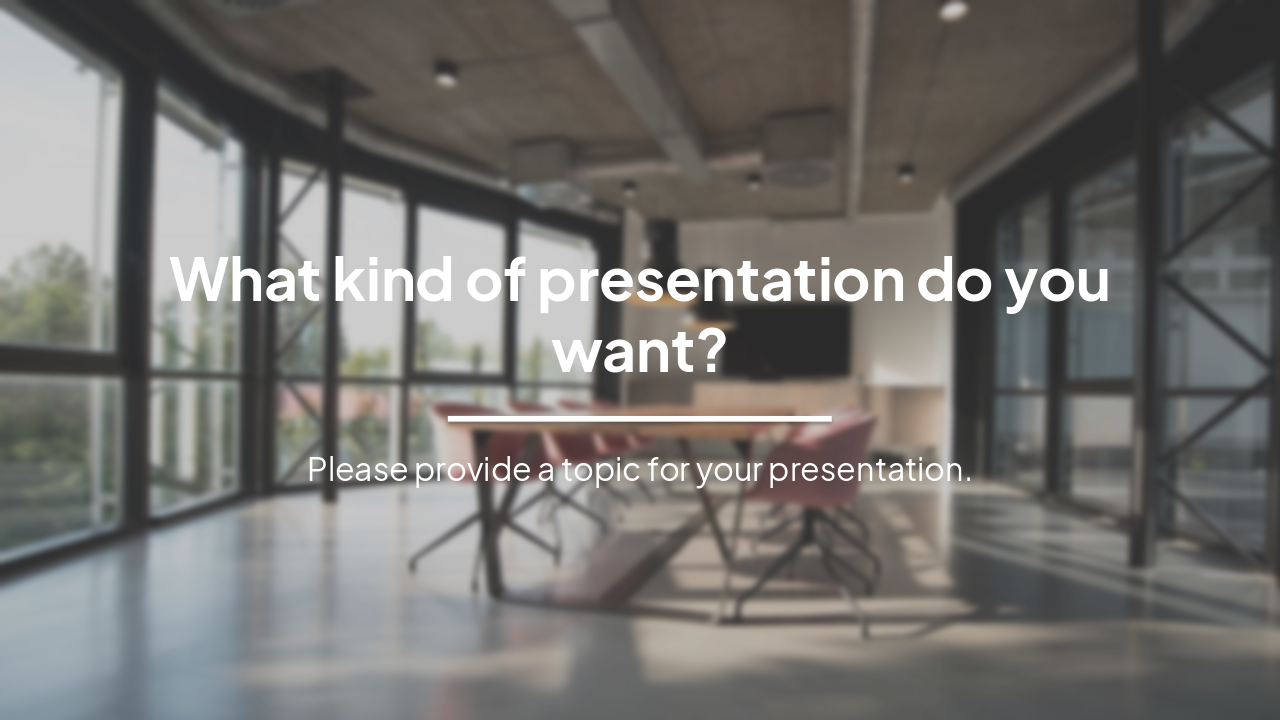 What kind of presentation do you want?

Please provide a topic for your presentation.